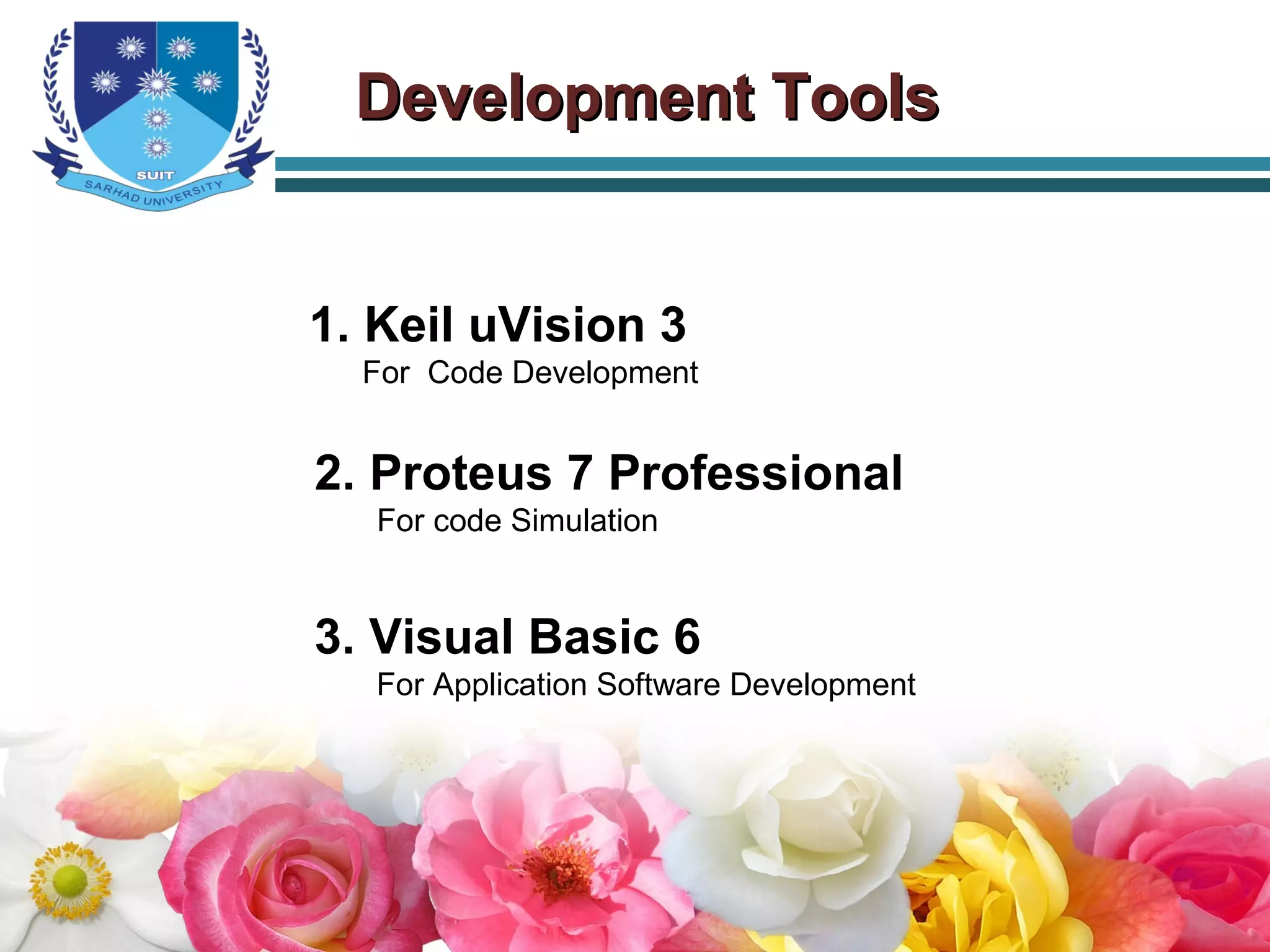 SUIT
SARHAD UNIVERSITY

Development Tools

1. Keil uVision 3
For Code Development

2. Proteus 7 Professional
For code Simulation

3. Visual Basic 6
For Application Software Development